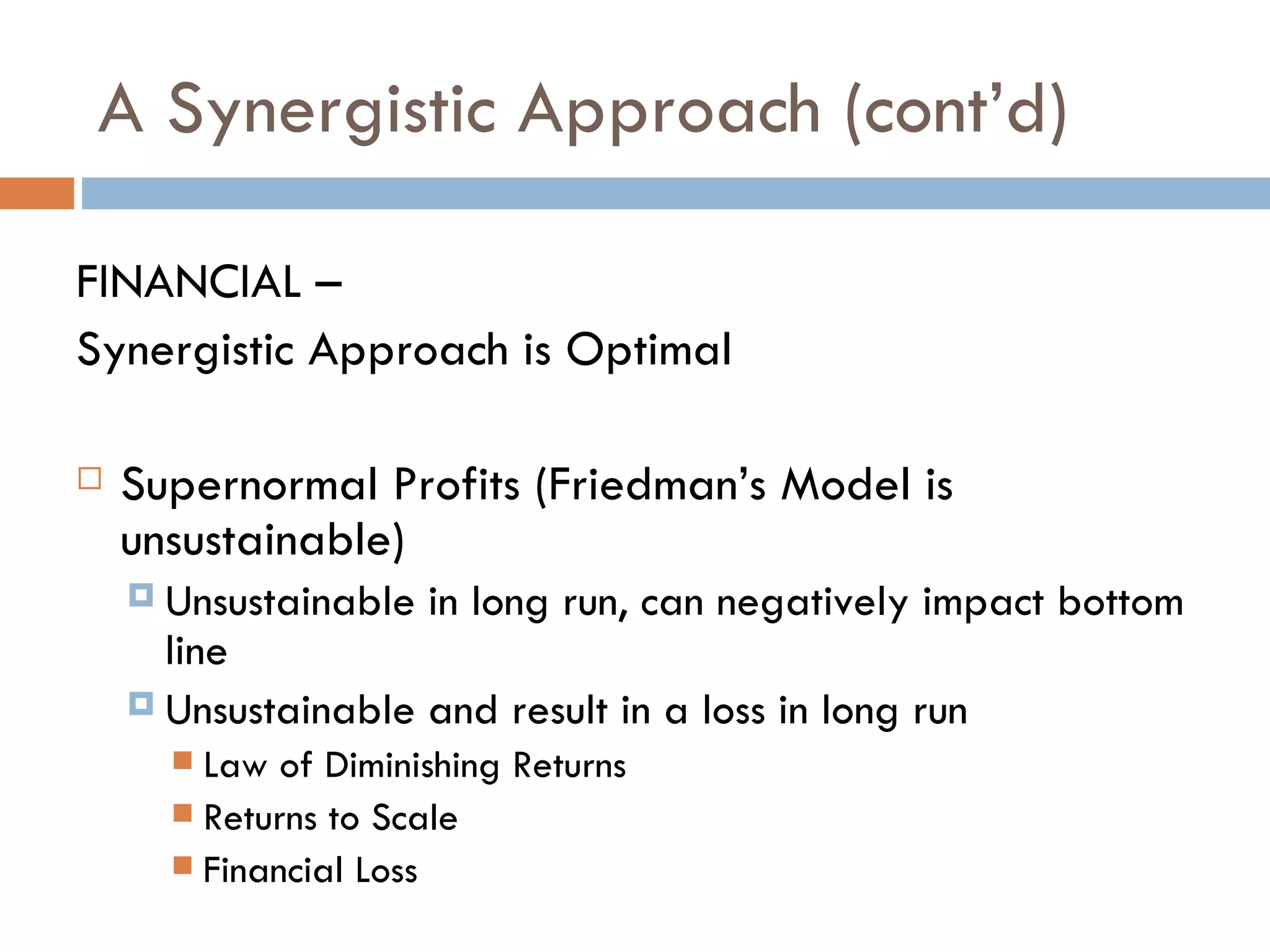 A Synergistic Approach (cont'd)

FINANCIAL –
Synergistic Approach is Optimal

Supernormal Profits (Friedman's Model is unsustainable)

Unsustainable in long run, can negatively impact bottom line

Unsustainable and result in a loss in long run

Law of Diminishing Returns

Returns to Scale

Financial Loss